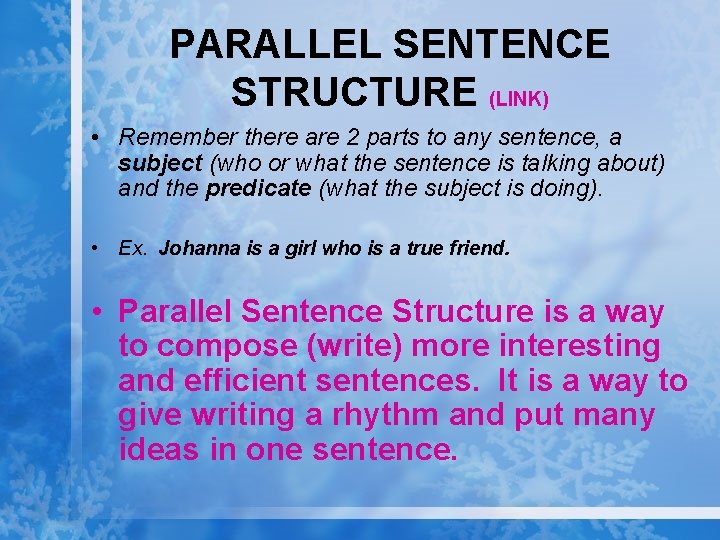 PARALLEL SENTENCE STRUCTURE (LINK)

• Remember there are 2 parts to any sentence, a subject (who or what the sentence is talking about) and the predicate (what the subject is doing).

• Ex. Johanna is a girl who is a true friend.

• Parallel Sentence Structure is a way to compose (write) more interesting and efficient sentences. It is a way to give writing a rhythm and put many ideas in one sentence.